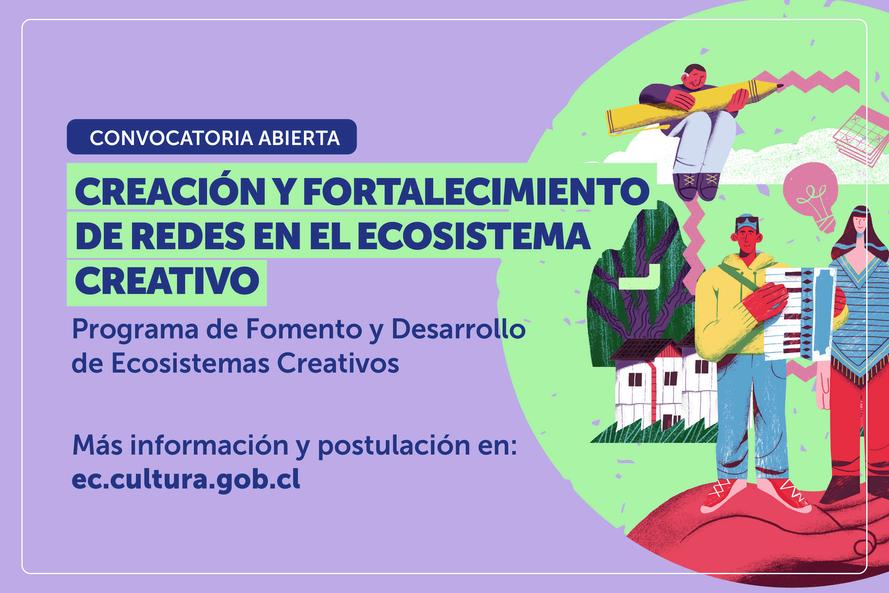 CONVOCATORIA ABIERTA

CREACIÓN Y FORTALECIMIENTO DE REDES EN EL ECOSISTEMA CREATIVO

Programa de Fomento y Desarrollo de Ecosistemas Creativos

Más información y postulación en:
ec.cultura.gob.cl